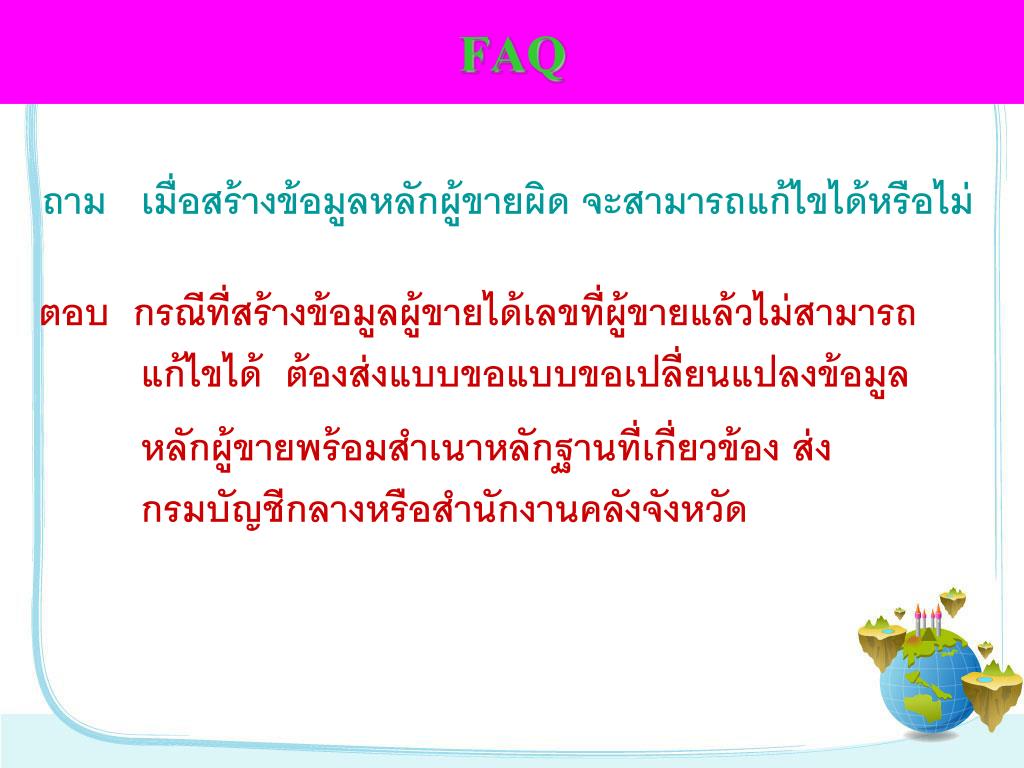 FAQ

ถาม เมื่อสร้างข้อมูลหลักผู้ขายผิด จะสามารถแก้ไขได้หรือไม่

ตอบ กรณีที่สร้างข้อมูลผู้ขายได้เลขที่ผู้ขายแล้วไม่สามารถแก้ไขได้ ต้องส่งแบบขอแบบขอเปลี่ยนแปลงข้อมูลหลักผู้ขายพร้อมสำเนาหลักฐานที่เกี่ยวข้อง ส่งกรมบัญชีกลางหรือสำนักงานคลังจังหวัด